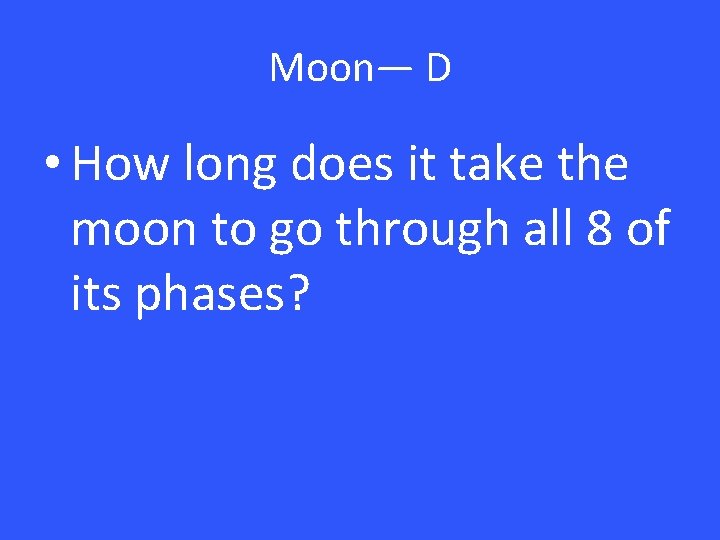 Moon— D

• How long does it take the moon to go through all 8 of its phases?